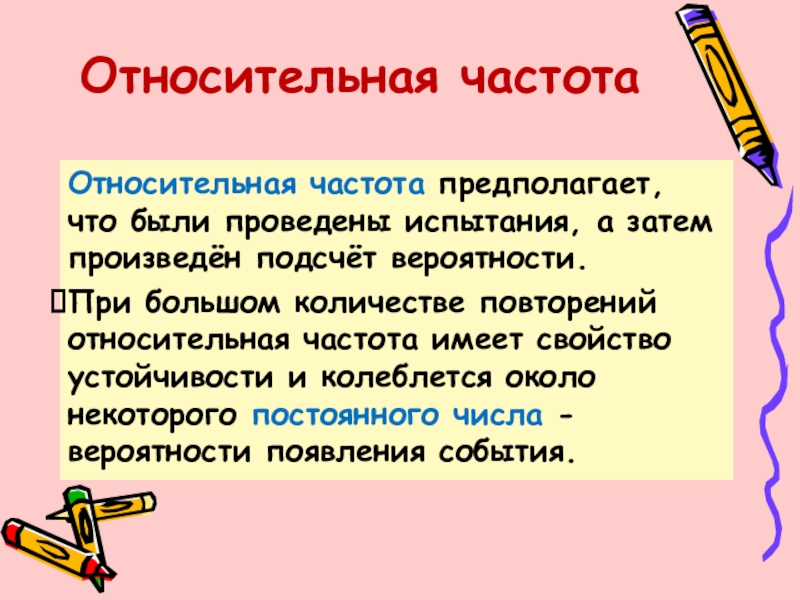 Относительная частота

Относительная частота предполагает, что были проведены испытания, а затем произведён подсчёт вероятности.

При большом количестве повторений относительная частота имеет свойство устойчивости и колеблется около некоторого постоянного числа - вероятности появления события.